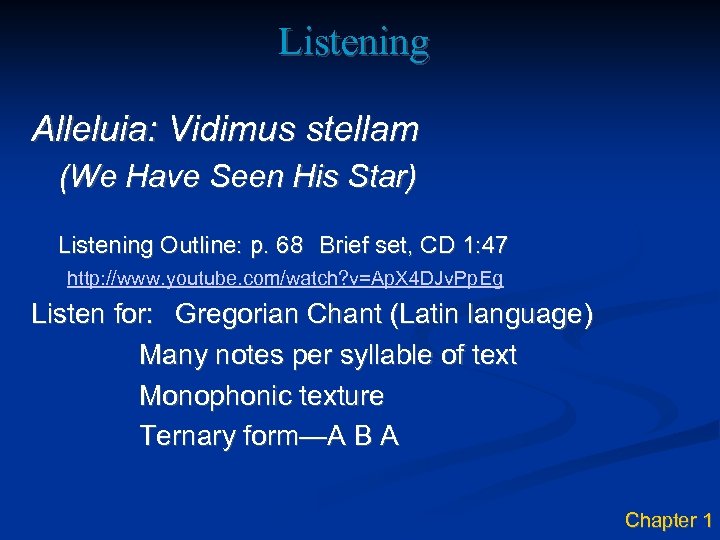 Listening

Alleluia: Vidimus stellam
(We Have Seen His Star)

Listening Outline: p. 68 Brief set, CD 1:47
http://www.youtube.com/watch?v=ApX4DJvPpEg

Listen for: Gregorian Chant (Latin language)
Many notes per syllable of text
Monophonic texture
Ternary form—A B A

Chapter 1